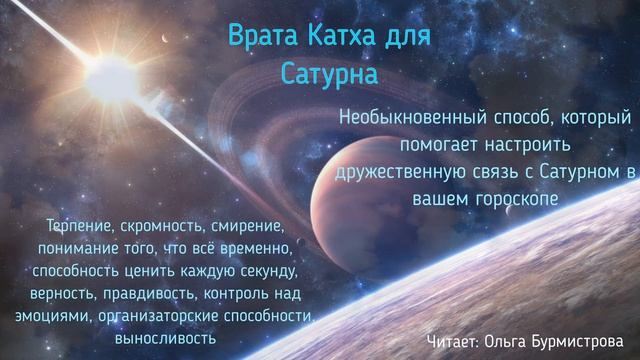 Врата Катха для Сатурна

Необыкновенный способ, который помогает настроить дружественную связь с Сатурном в вашем гороскопе

Терпение, скромность, смирение, понимание того, что всё временно, способность ценить каждую секунду, верность, правдивость, контроль над эмоциями, организаторские способности, выносливость

Читает: Ольга Бурмистрова